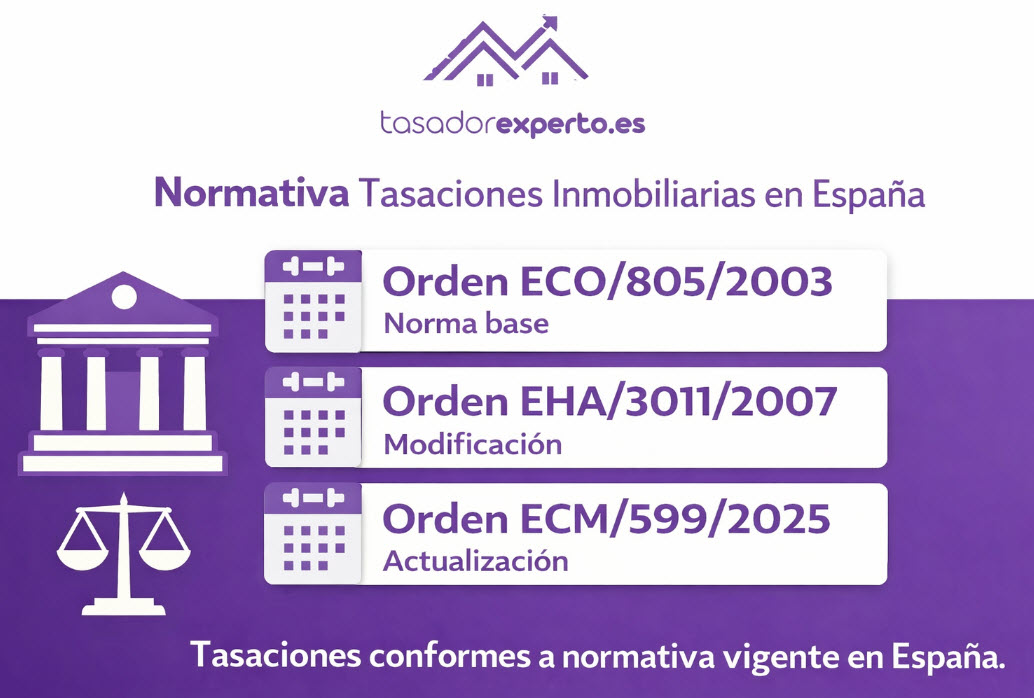 tasadorexperto.es

Normativa Tasaciones Inmobiliarias en España

Orden ECO/805/2003
Norma base

Orden EHA/3011/2007
Modificación

Orden ECM/599/2025
Actualización

Tasaciones conformes a normativa vigente en España.